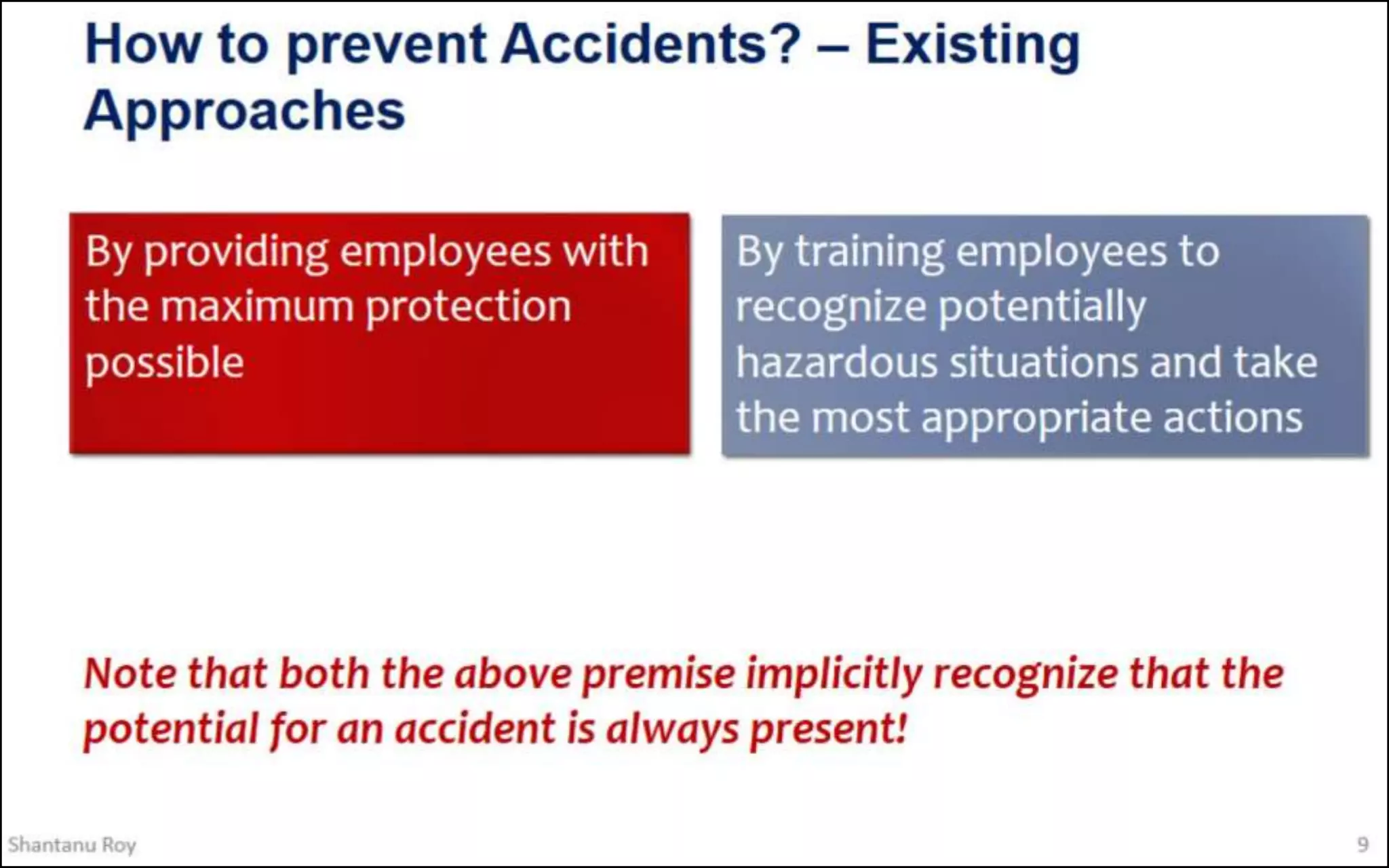 How to prevent Accidents? – Existing Approaches

By providing employees with the maximum protection possible

By training employees to recognize potentially hazardous situations and take the most appropriate actions

Note that both the above premise implicitly recognize that the potential for an accident is always present!

Shantanu Roy

9